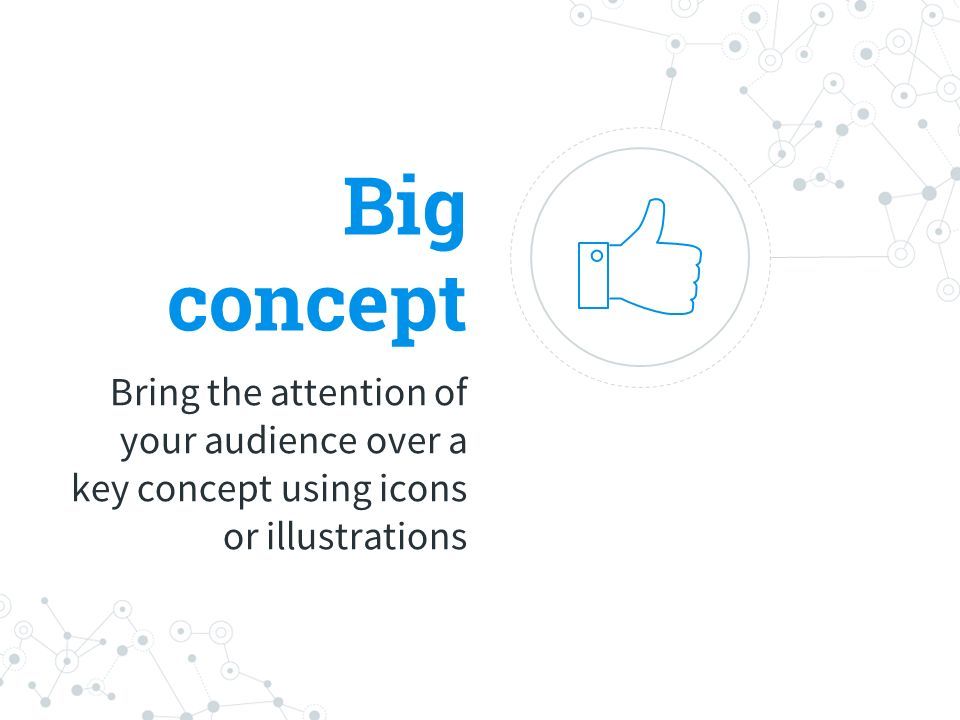 Big concept

Bring the attention of your audience over a key concept using icons or illustrations